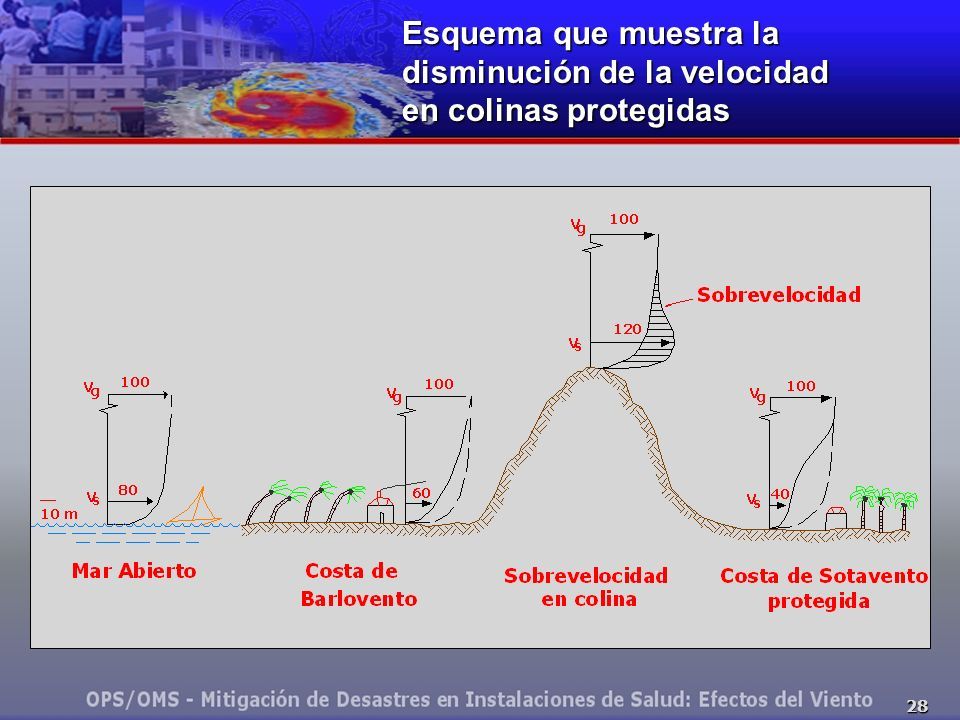 Esquema que muestra la disminución de la velocidad en colinas protegidas

$V_g$ 100

$V_s$ 80

10 m

Mar Abierto

$V_g$ 100

60

Costa de Barlovento

$V_g$ 100

Sobrevelocidad

$V_s$ 120

Sobrevelocidad en colina

$V_g$ 100

$V_s$ 40

Costa de Sotavento protegida

OPS/OMS - Mitigación de Desastres en Instalaciones de Salud: Efectos del Viento

28